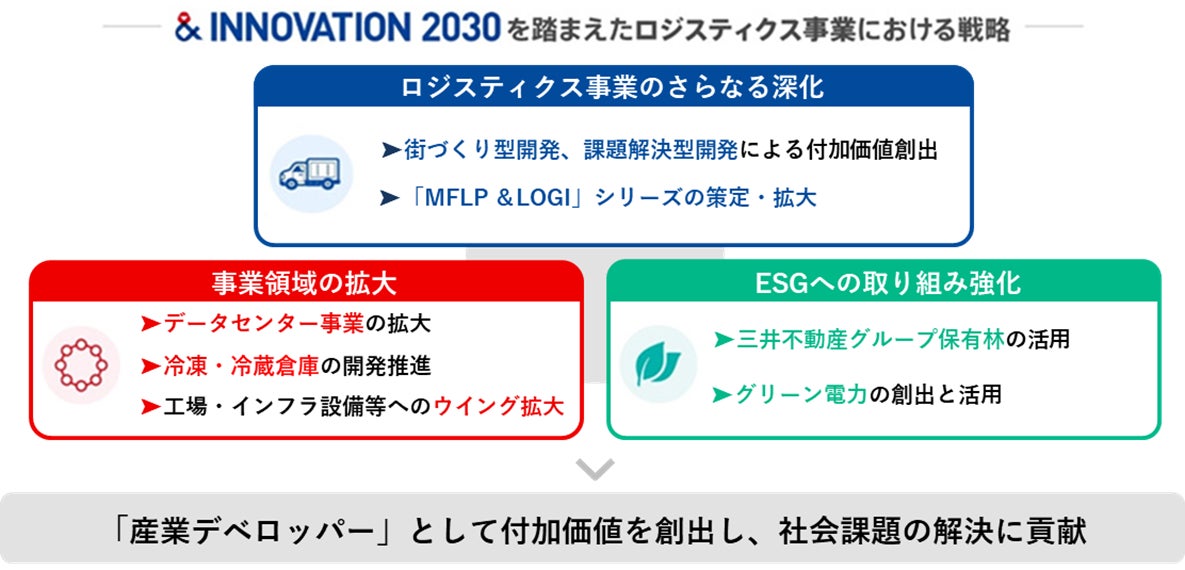 & INNOVATION 2030 を踏まえたロジスティクス事業における戦略

ロジスティクス事業のさらなる深化

➤街づくり型開発、課題解決型開発による付加価値創出

➤「MFLP ＆LOGI」シリーズの策定・拡大

事業領域の拡大

➤データセンター事業の拡大

➤冷凍・冷蔵倉庫の開発推進

➤工場・インフラ設備等へのウイング拡大

ESGへの取り組み強化

➤三井不動産グループ保有林の活用

➤グリーン電力の創出と活用

「産業デベロッパー」として付加価値を創出し、社会課題の解決に貢献